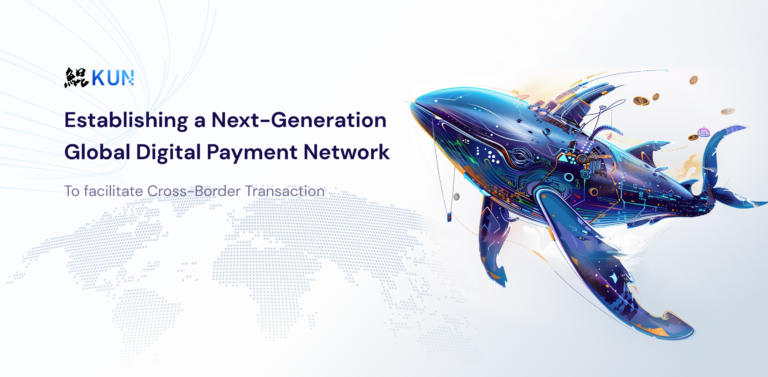 鯤 KUN

Establishing a Next-Generation Global Digital Payment Network

To facilitate Cross-Border Transaction